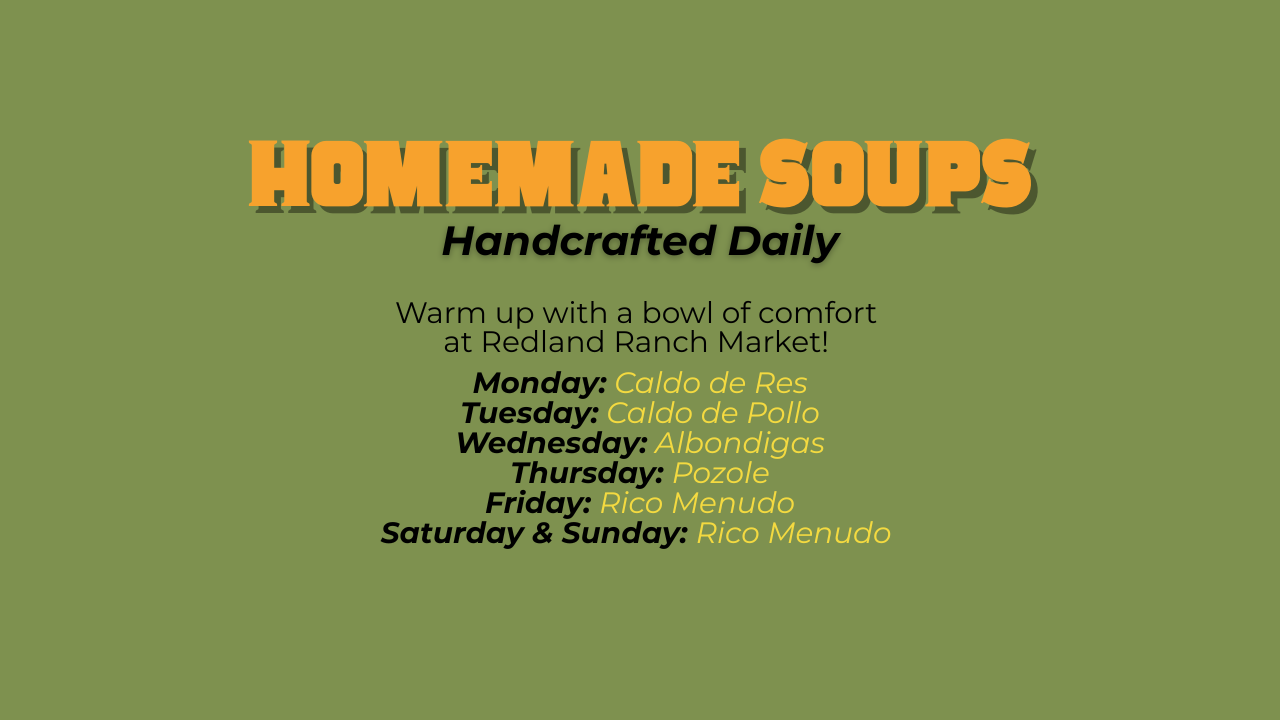 HOMEMADE SOUPS
Handcrafted Daily

Warm up with a bowl of comfort at Redland Ranch Market!

Monday: Caldo de Res
Tuesday: Caldo de Pollo
Wednesday: Albondigas
Thursday: Pozole
Friday: Rico Menudo
Saturday & Sunday: Rico Menudo